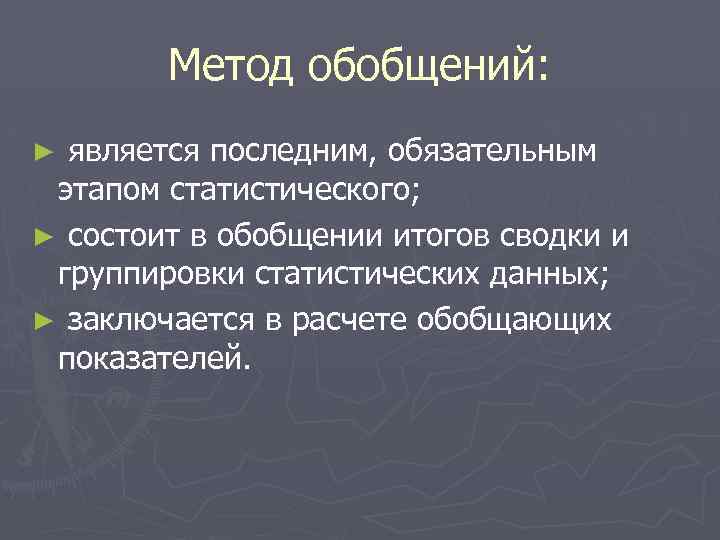 Метод обобщений:

► является последним, обязательным этапом статистического;

► состоит в обобщении итогов сводки и группировки статистических данных;

► заключается в расчете обобщающих показателей.